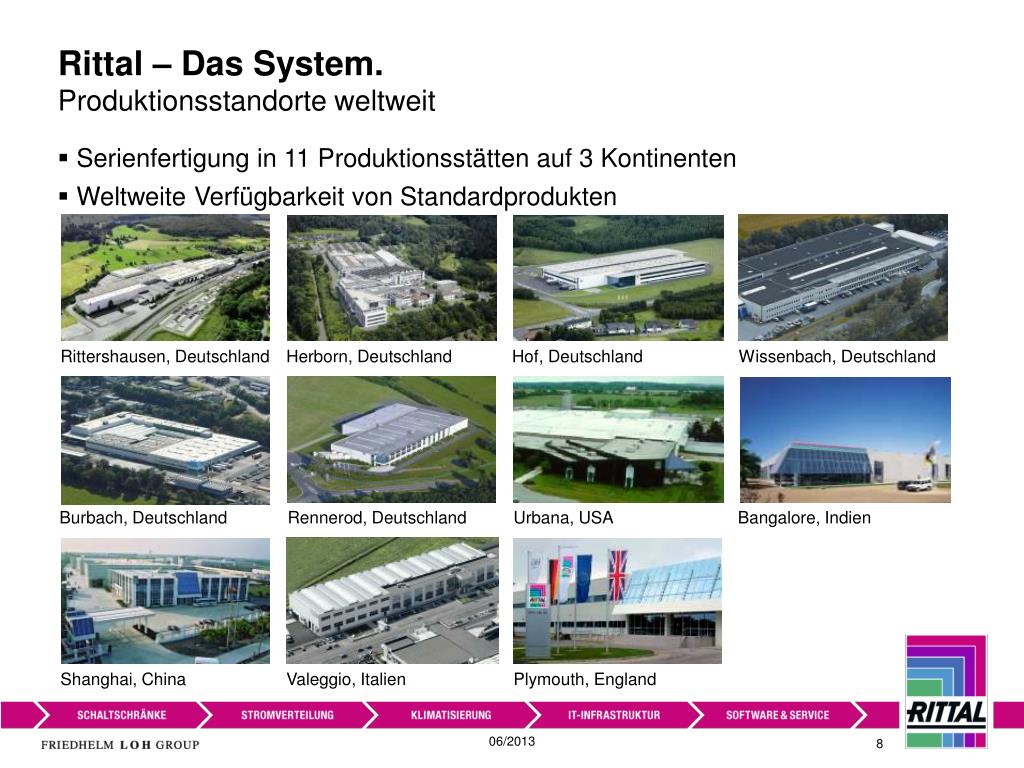 Rittal – Das System.
Produktionsstandorte weltweit

▪ Serienfertigung in 11 Produktionsstätten auf 3 Kontinenten
▪ Weltweite Verfügbarkeit von Standardprodukten

Rittershausen, Deutschland
Herborn, Deutschland
Hof, Deutschland
Wissenbach, Deutschland
Burbach, Deutschland
Rennerod, Deutschland
Urbana, USA
Bangalore, Indien
Shanghai, China
Valeggio, Italien
Plymouth, England

SCHALTSCHRÄNKE
STROMVERTEILUNG
KLIMATISIERUNG
IT-INFRASTRUKTUR
SOFTWARE & SERVICE
RITTAL

FRIEDHELM LOH GROUP
06/2013
8